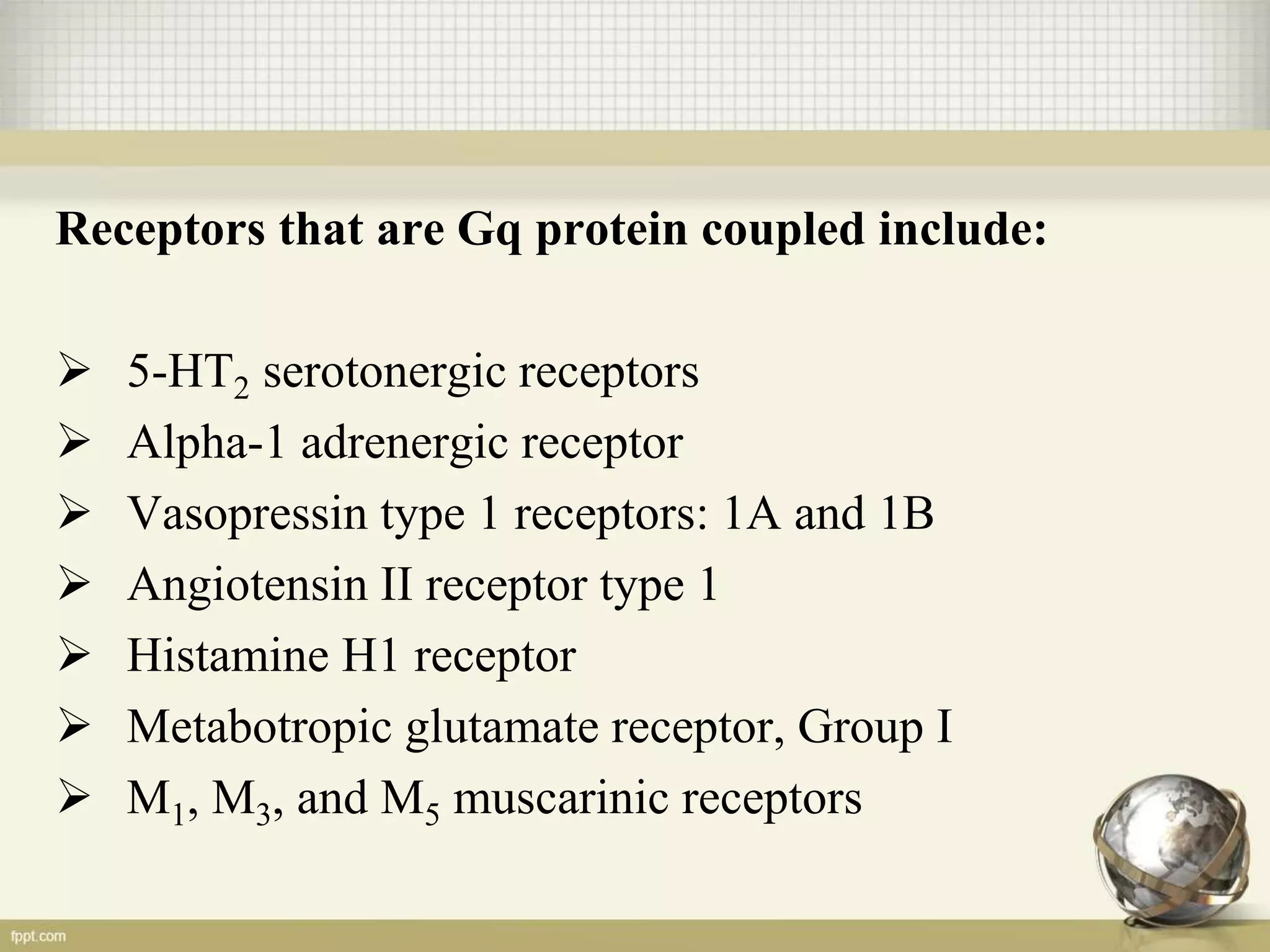 Receptors that are Gq protein coupled include:

➢ 5-HT$_2$ serotonergic receptors
➢ Alpha-1 adrenergic receptor
➢ Vasopressin type 1 receptors: 1A and 1B
➢ Angiotensin II receptor type 1
➢ Histamine H1 receptor
➢ Metabotropic glutamate receptor, Group I
➢ M$_1$, M$_3$, and M$_5$ muscarinic receptors

fppt.com